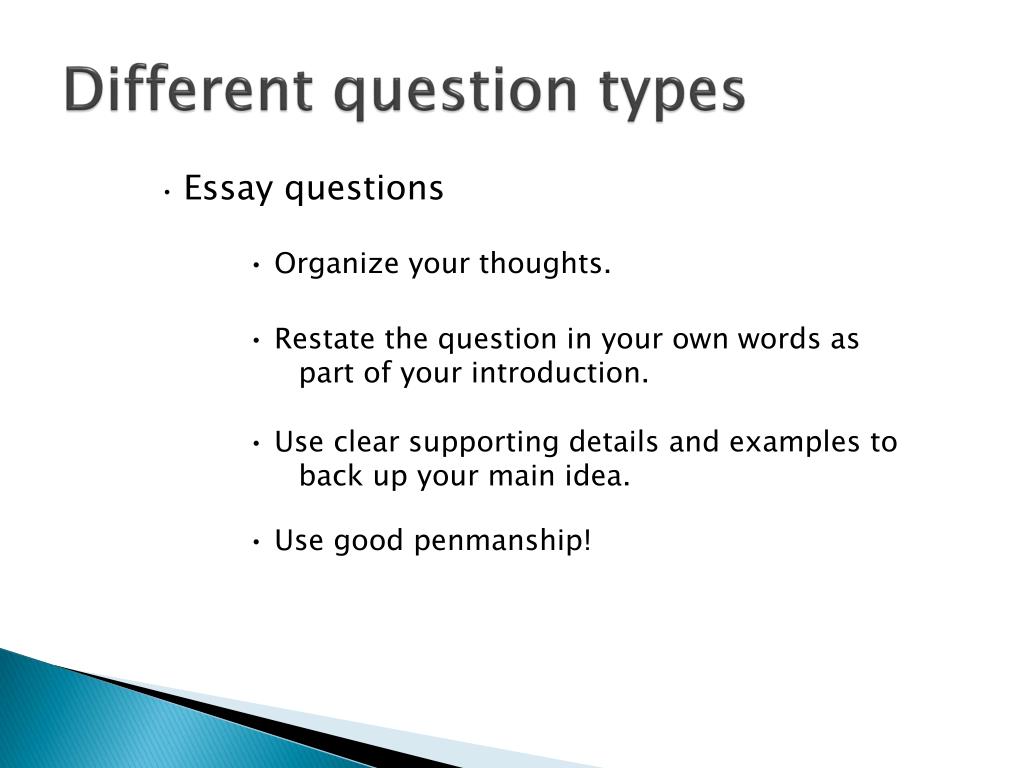 Different question types

• Essay questions

• Organize your thoughts.

• Restate the question in your own words as part of your introduction.

• Use clear supporting details and examples to back up your main idea.

• Use good penmanship!